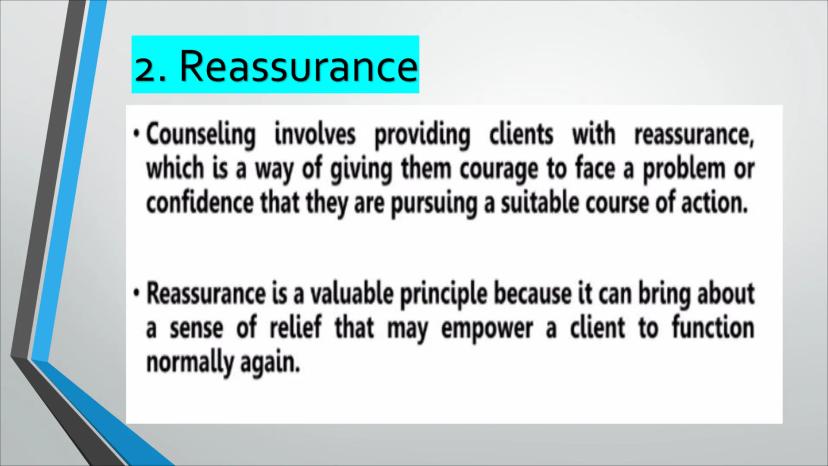 2. Reassurance

• Counseling involves providing clients with reassurance, which is a way of giving them courage to face a problem or confidence that they are pursuing a suitable course of action.

• Reassurance is a valuable principle because it can bring about a sense of relief that may empower a client to function normally again.